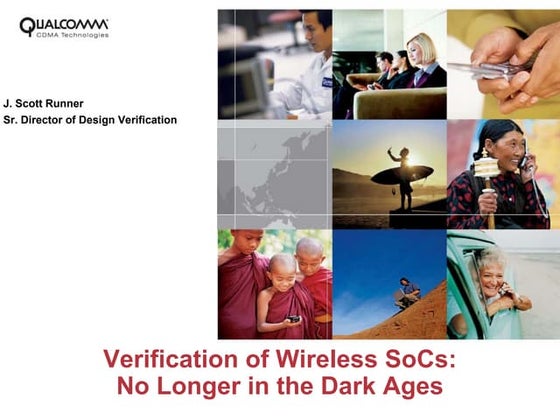 QUALCOMM
CDMA Technologies

J. Scott Runner
Sr. Director of Design Verification

Verification of Wireless SoCs: No Longer in the Dark Ages